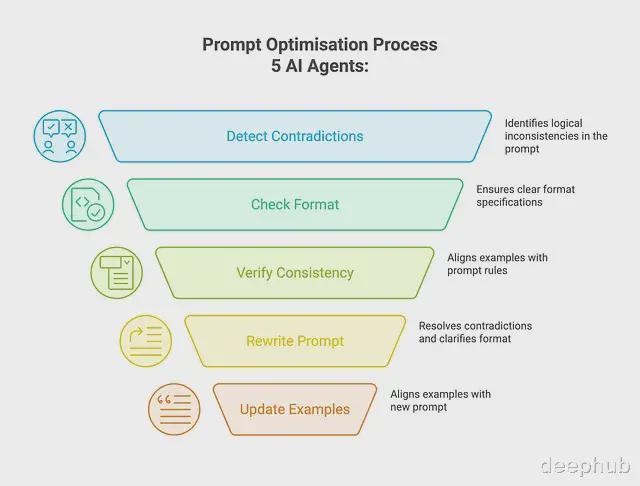 Prompt Optimisation Process
5 AI Agents:

Detect Contradictions

Identifies logical inconsistencies in the prompt

Check Format

Ensures clear format specifications

Verify Consistency

Aligns examples with prompt rules

Rewrite Prompt

Resolves contradictions and clarifies format

Update Examples

Aligns examples with new prompt

deephub